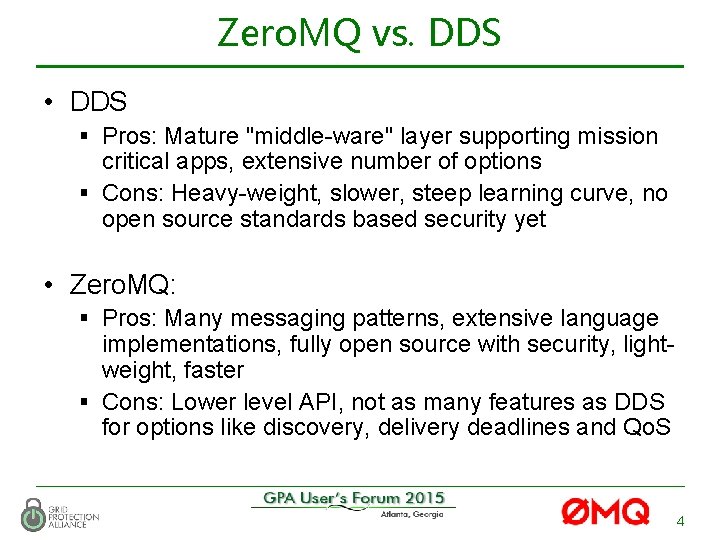 ZeroMQ vs. DDS

• DDS
  ▪ Pros: Mature "middle-ware" layer supporting mission critical apps, extensive number of options
  ▪ Cons: Heavy-weight, slower, steep learning curve, no open source standards based security yet

• ZeroMQ:
  ▪ Pros: Many messaging patterns, extensive language implementations, fully open source with security, light-weight, faster
  ▪ Cons: Lower level API, not as many features as DDS for options like discovery, delivery deadlines and QoS

GRID PROTECTION ALLIANCE

GPA User's Forum 2015
Atlanta, Georgia

ØMQ

4